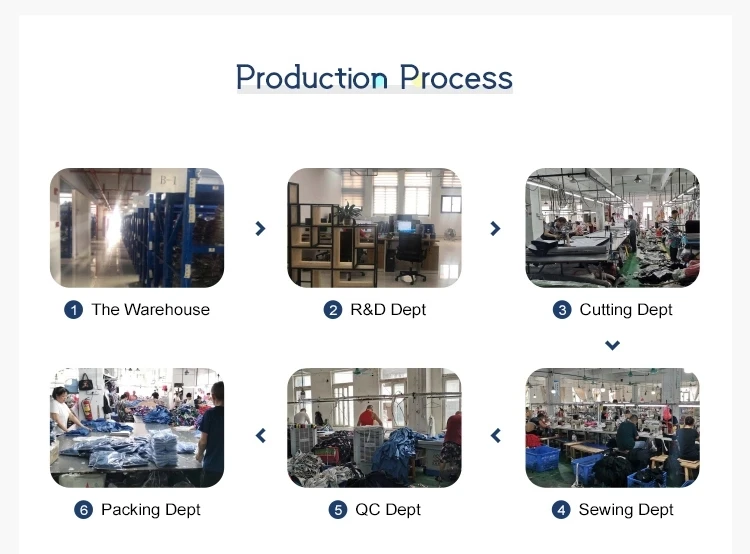 Production Process

B-1

1 The Warehouse

2 R&D Dept

3 Cutting Dept

6 Packing Dept

5 QC Dept

4 Sewing Dept